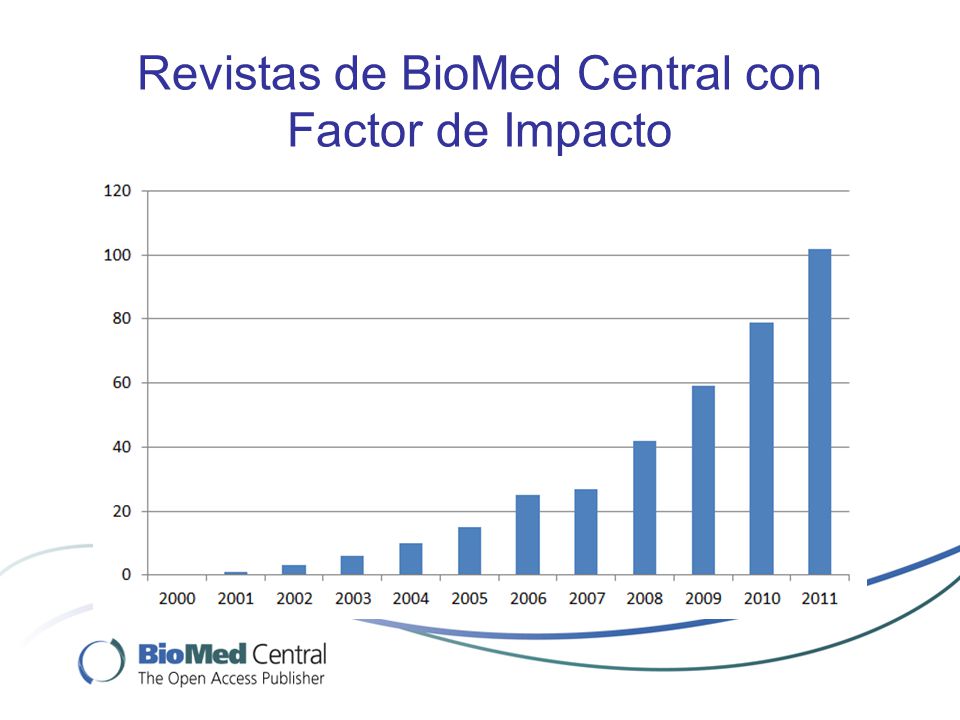 Revistas de BioMed Central con Factor de Impacto

120
100
80
60
40
20
0

2000 2001 2002 2003 2004 2005 2006 2007 2008 2009 2010 2011

BioMed Central
The Open Access Publisher